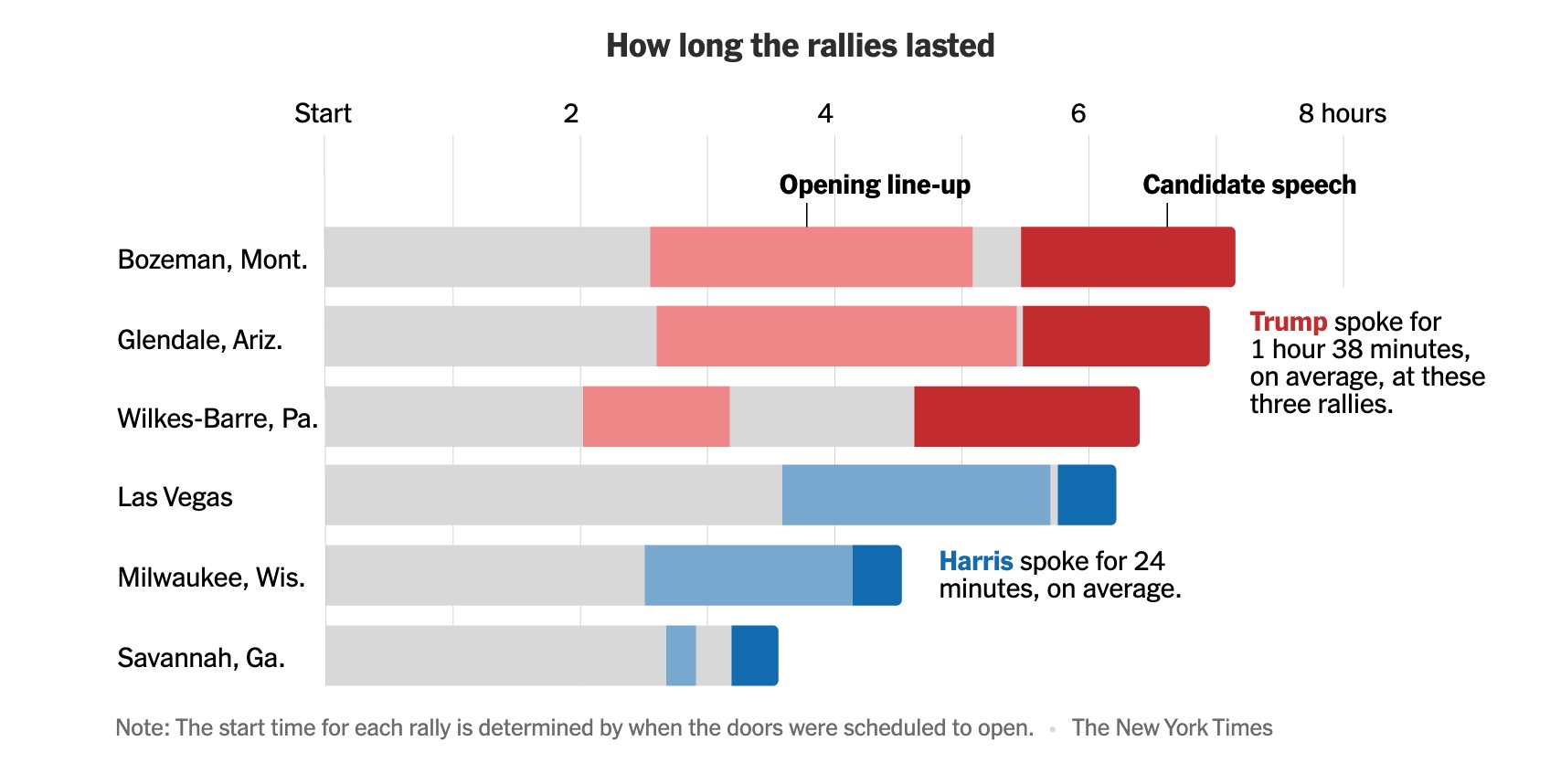 How long the rallies lasted

Start
2
4
6
8 hours

Opening line-up
Candidate speech

Bozeman, Mont.
Glendale, Ariz.
Wilkes-Barre, Pa.
Las Vegas
Milwaukee, Wis.
Savannah, Ga.

Trump spoke for 1 hour 38 minutes, on average, at these three rallies.

Harris spoke for 24 minutes, on average.

Note: The start time for each rally is determined by when the doors were scheduled to open. • The New York Times